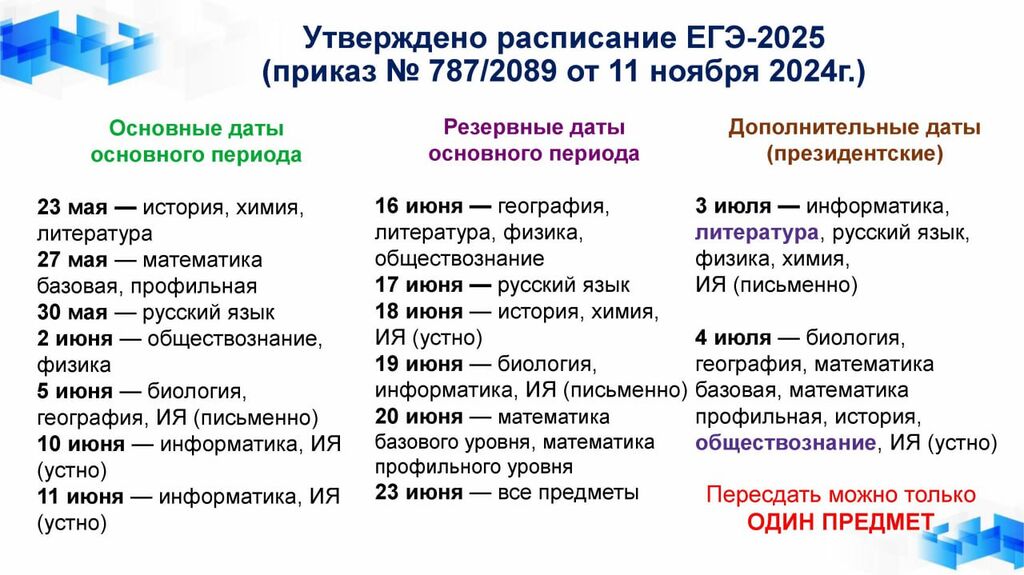 Утверждено расписание ЕГЭ-2025
(приказ № 787/2089 от 11 ноября 2024г.)

Основные даты основного периода

23 мая — история, химия, литература
27 мая — математика базовая, профильная
30 мая — русский язык
2 июня — обществознание, физика
5 июня — биология, география, ИЯ (письменно)
10 июня — информатика, ИЯ (устно)
11 июня — информатика, ИЯ (устно)

Резервные даты основного периода

16 июня — география, литература, физика, обществознание
17 июня — русский язык
18 июня — история, химия, ИЯ (устно)
19 июня — биология, информатика, ИЯ (письменно)
20 июня — математика базового уровня, математика профильного уровня
23 июня — все предметы

Дополнительные даты (президентские)

3 июля — информатика, литература, русский язык, физика, химия, ИЯ (письменно)

4 июля — биология, география, математика базовая, математика профильная, история, обществознание, ИЯ (устно)

Пересдать можно только ОДИН ПРЕДМЕТ